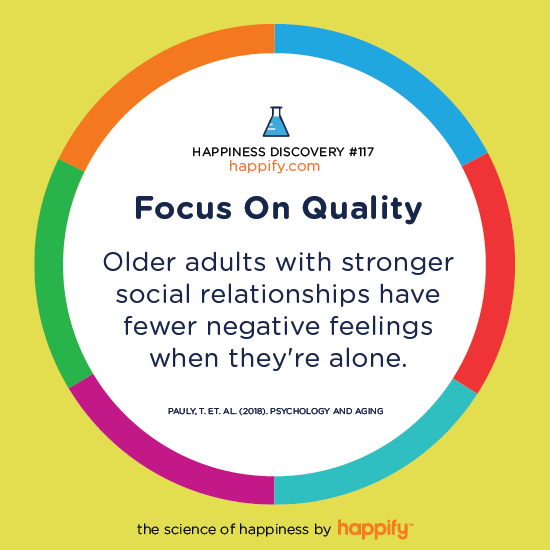 HAPPINESS DISCOVERY #117
happify.com

Focus On Quality

Older adults with stronger social relationships have fewer negative feelings when they're alone.

PAULY, T. ET. AL. (2018). PSYCHOLOGY AND AGING

the science of happiness by happify™